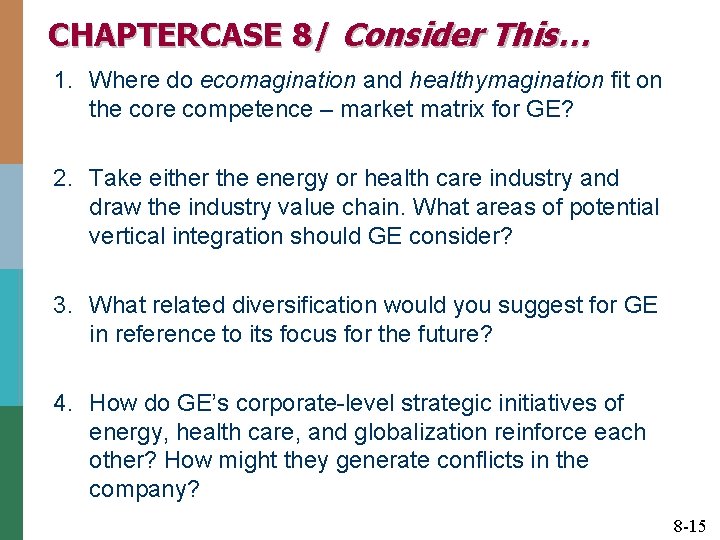 CHAPTERCASE 8/ Consider This…

1. Where do ecomagination and healthymagination fit on the core competence – market matrix for GE?

2. Take either the energy or health care industry and draw the industry value chain. What areas of potential vertical integration should GE consider?

3. What related diversification would you suggest for GE in reference to its focus for the future?

4. How do GE's corporate-level strategic initiatives of energy, health care, and globalization reinforce each other? How might they generate conflicts in the company?

8-15